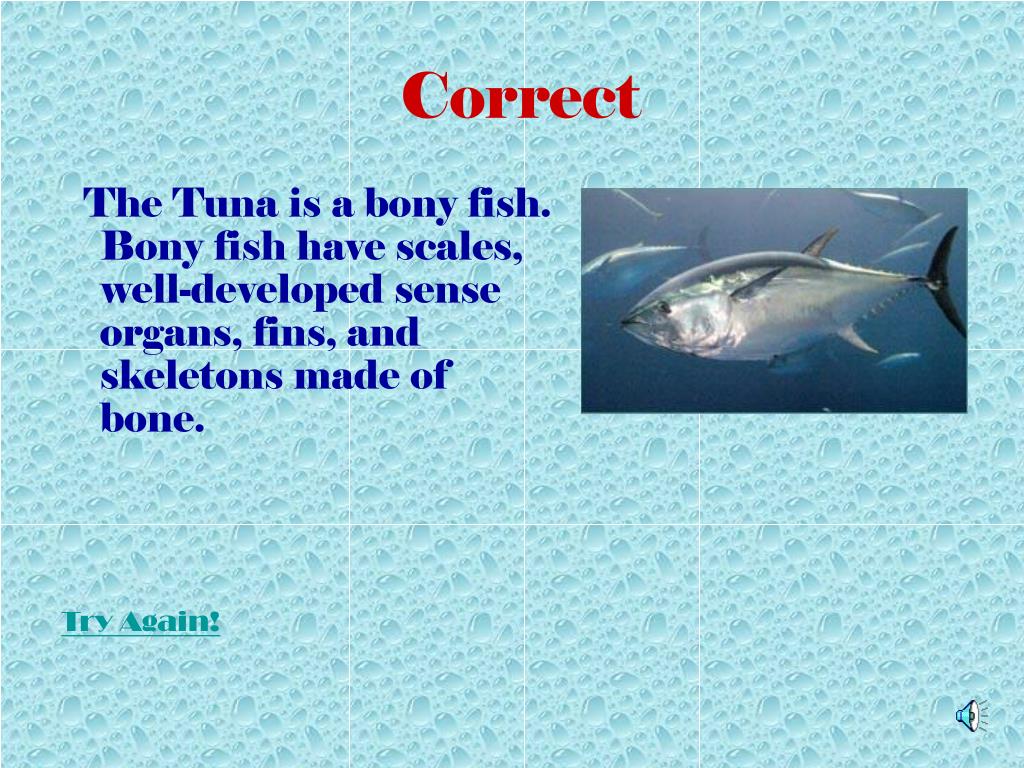 Correct

The Tuna is a bony fish. Bony fish have scales, well-developed sense organs, fins, and skeletons made of bone.

Try Again!